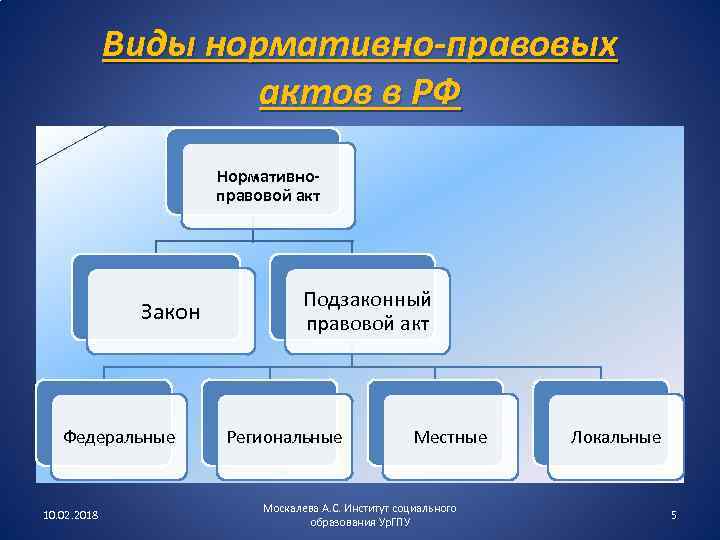 Виды нормативно-правовых актов в РФ

Нормативно-правовой акт

Закон

Подзаконный правовой акт

Федеральные

Региональные

Местные

Локальные

10.02.2018

Москалева А.С. Институт социального образования УрГПУ

5